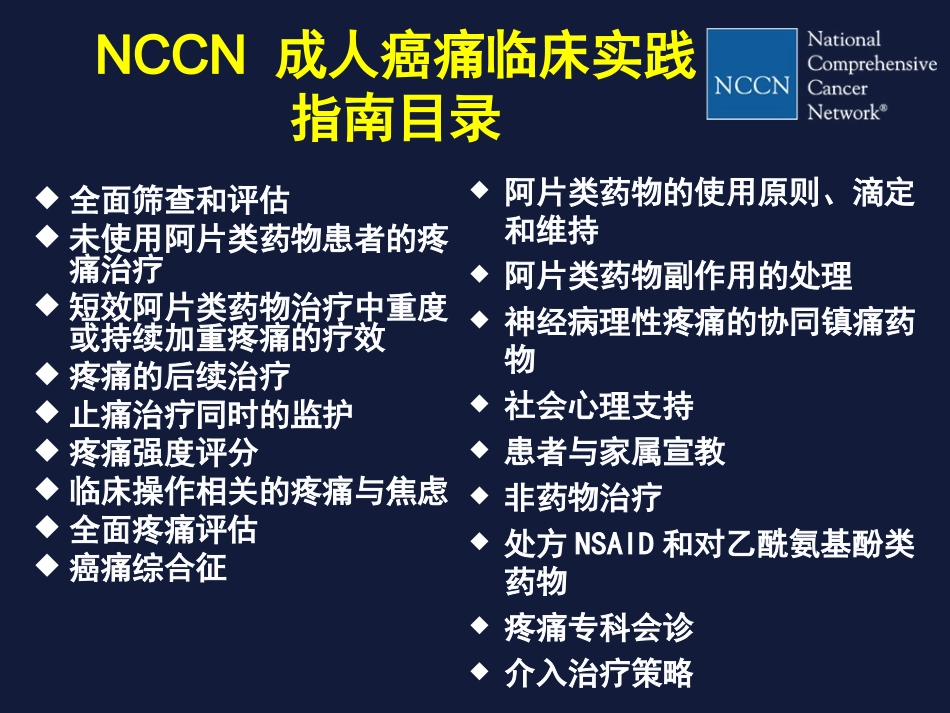 NCCN 成人癌痛临床实践指南目录

NCCN National Comprehensive Cancer Network®

◆ 全面筛查和评估
◆ 未使用阿片类药物患者的疼痛治疗
◆ 短效阿片类药物治疗中重度或持续加重疼痛的疗效
◆ 疼痛的后续治疗
◆ 止痛治疗同时的监护
◆ 疼痛强度评分
◆ 临床操作相关的疼痛与焦虑
◆ 全面疼痛评估
◆ 癌痛综合征

◆ 阿片类药物的使用原则、滴定和维持
◆ 阿片类药物副作用的处理
◆ 神经病理性疼痛的协同镇痛药物
◆ 社会心理支持
◆ 患者与家属宣教
◆ 非药物治疗
◆ 处方 NSAID 和对乙酰氨基酚类药物
◆ 疼痛专科会诊
◆ 介入治疗策略